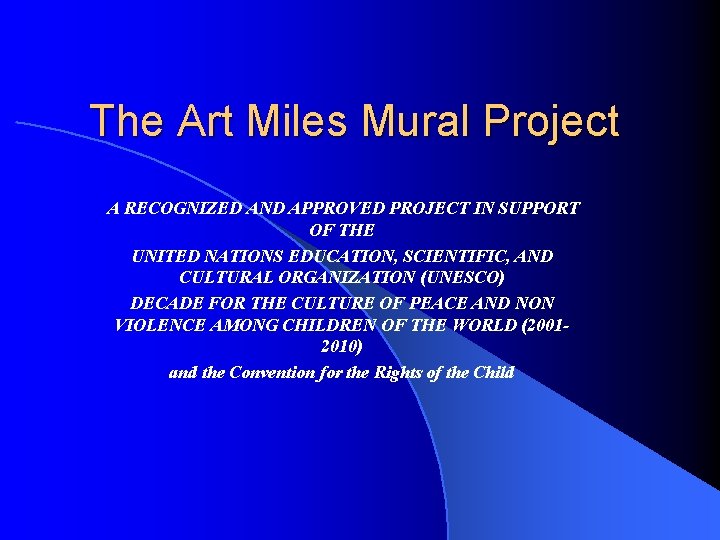 The Art Miles Mural Project

A RECOGNIZED AND APPROVED PROJECT IN SUPPORT OF THE

UNITED NATIONS EDUCATION, SCIENTIFIC, AND CULTURAL ORGANIZATION (UNESCO)

DECADE FOR THE CULTURE OF PEACE AND NON VIOLENCE AMONG CHILDREN OF THE WORLD (2001-2010)

and the Convention for the Rights of the Child